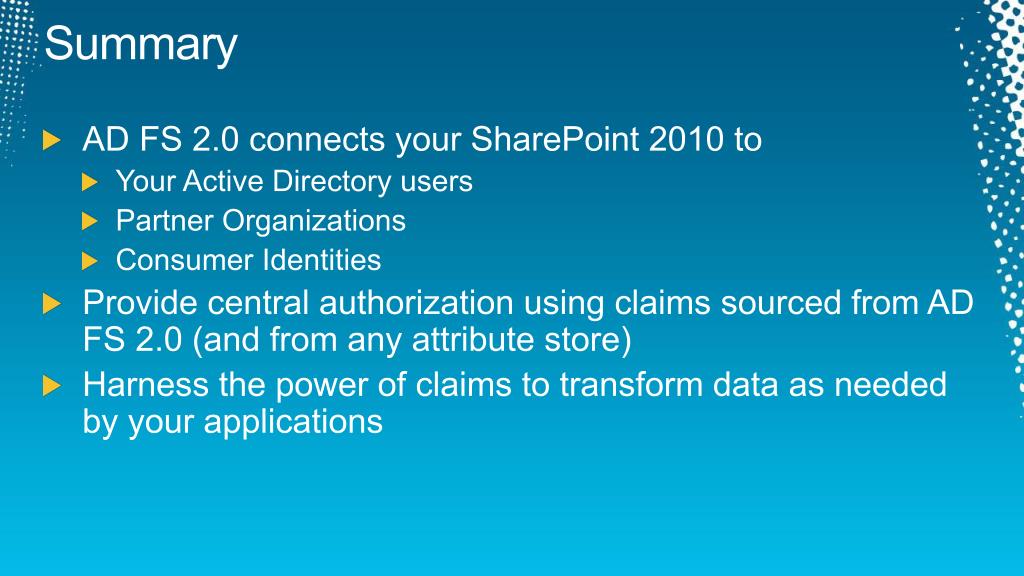 Summary

AD FS 2.0 connects your SharePoint 2010 to

Your Active Directory users

Partner Organizations

Consumer Identities

Provide central authorization using claims sourced from AD FS 2.0 (and from any attribute store)

Harness the power of claims to transform data as needed by your applications